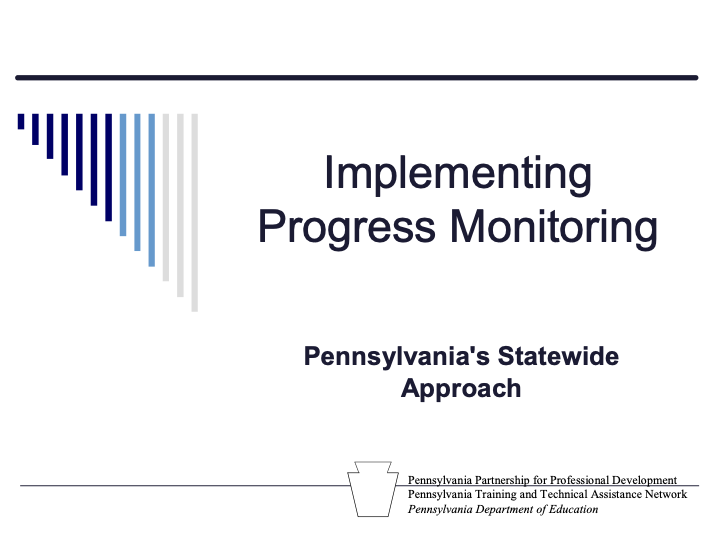 Implementing Progress Monitoring

Pennsylvania's Statewide Approach

Pennsylvania Partnership for Professional Development
Pennsylvania Training and Technical Assistance Network
Pennsylvania Department of Education